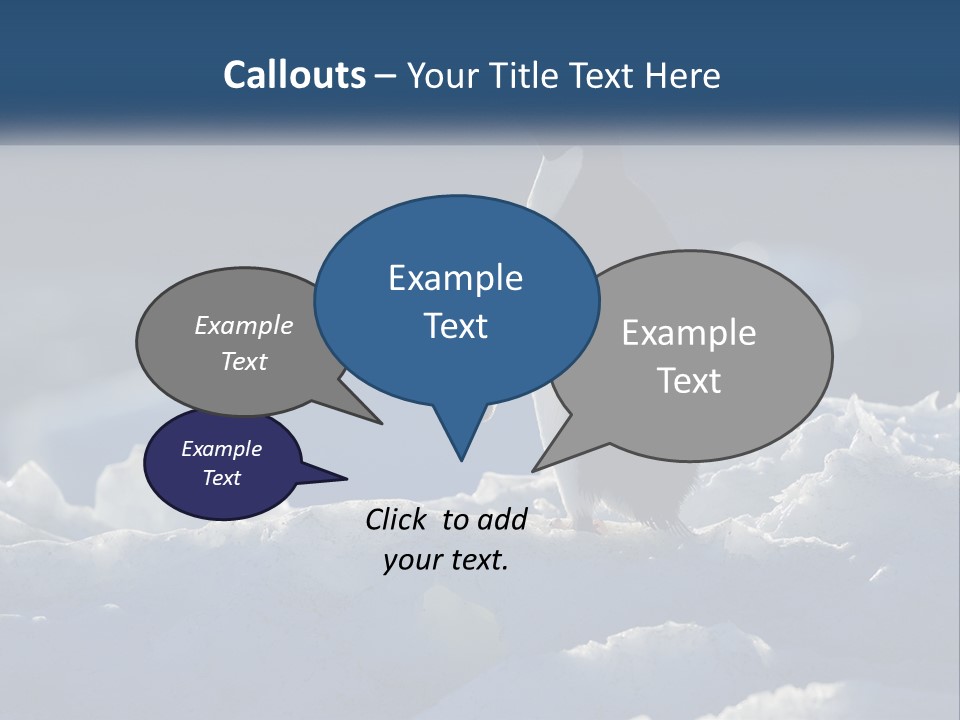 Callouts – Your Title Text Here

Example Text

Example Text

Example Text

Example Text

Click to add your text.